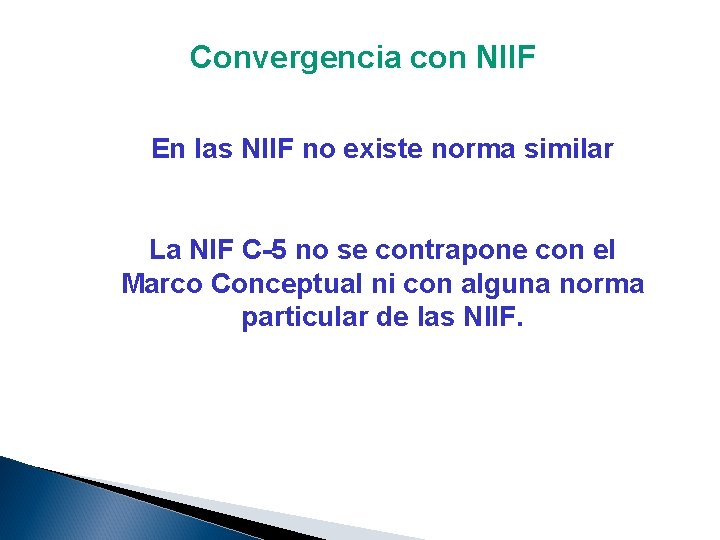 Convergencia con NIIF

En las NIIF no existe norma similar

La NIF C-5 no se contrapone con el Marco Conceptual ni con alguna norma particular de las NIIF.